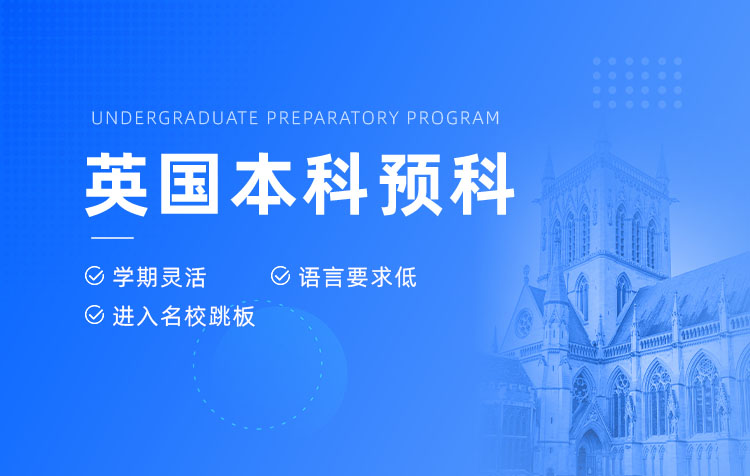 UNDERGRADUATE PREPARATORY PROGRAM

英国本科预科

学期灵活
语言要求低
进入名校跳板